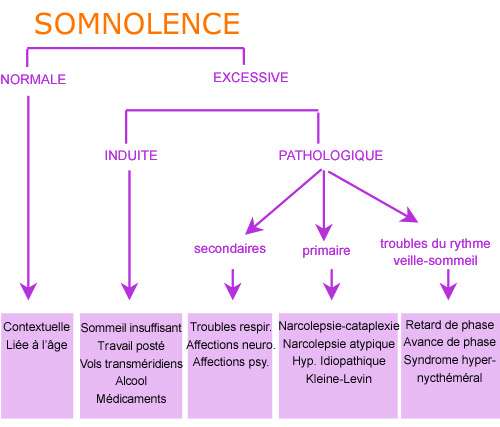 SOMNOLENCE

NORMALE

EXCESSIVE

INDUITE

PATHOLOGIQUE

secondaires

primaire

troubles du rythme veille-sommeil

Contextuelle
Liée à l'âge

Sommeil insuffisant
Travail posté
Vols transméridiens
Alcool
Médicaments

Troubles respir.
Affections neuro.
Affections psy.

Narcolepsie-cataplexie
Narcolepsie atypique
Hyp. Idiopathique
Kleine-Levin

Retard de phase
Avance de phase
Syndrome hyper-nycthéméral